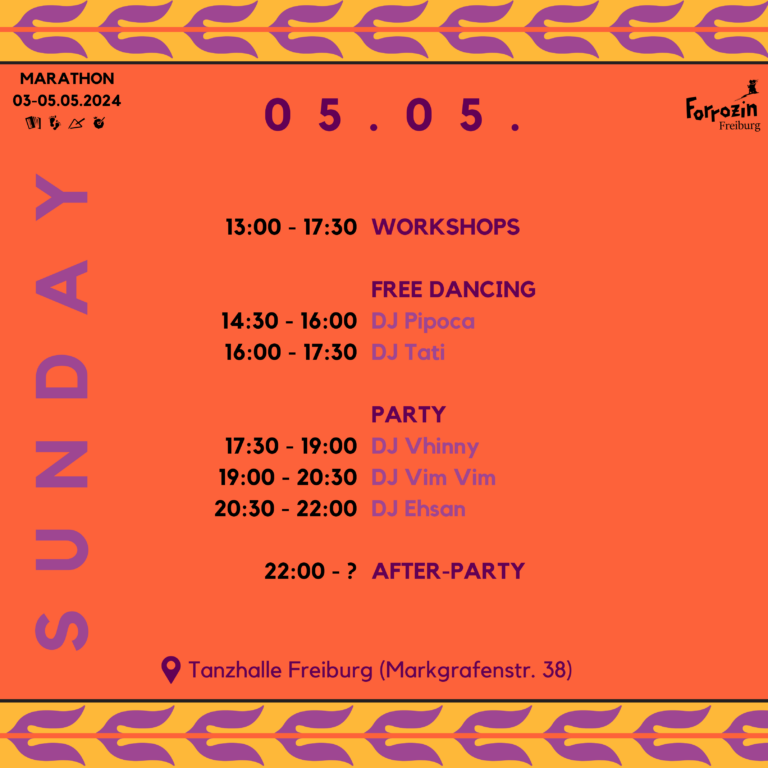 MARATHON
03-05.05.2024

05.05.

Forrozin
Freiburg

SUNDAY

13:00 - 17:30 WORKSHOPS

FREE DANCING
14:30 - 16:00 DJ Pipoca
16:00 - 17:30 DJ Tati

PARTY
17:30 - 19:00 DJ Vhinny
19:00 - 20:30 DJ Vim Vim
20:30 - 22:00 DJ Ehsan

22:00 - ? AFTER-PARTY

Tanzhalle Freiburg (Markgrafenstr. 38)